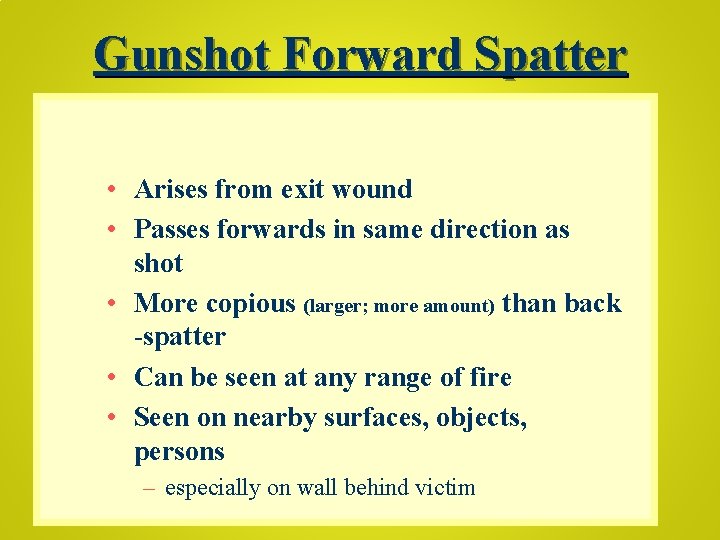 Gunshot Forward Spatter

• Arises from exit wound
• Passes forwards in same direction as shot
• More copious (larger; more amount) than back -spatter
• Can be seen at any range of fire
• Seen on nearby surfaces, objects, persons
– especially on wall behind victim